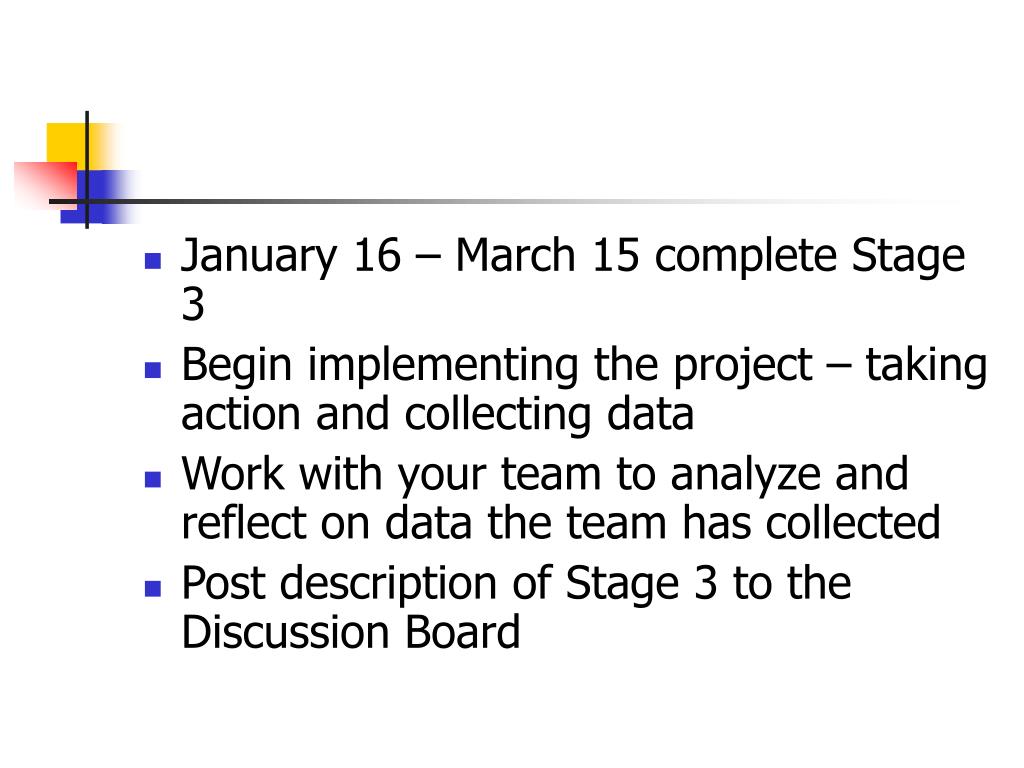 - January 16 – March 15 complete Stage 3
- Begin implementing the project – taking action and collecting data
- Work with your team to analyze and reflect on data the team has collected
- Post description of Stage 3 to the Discussion Board